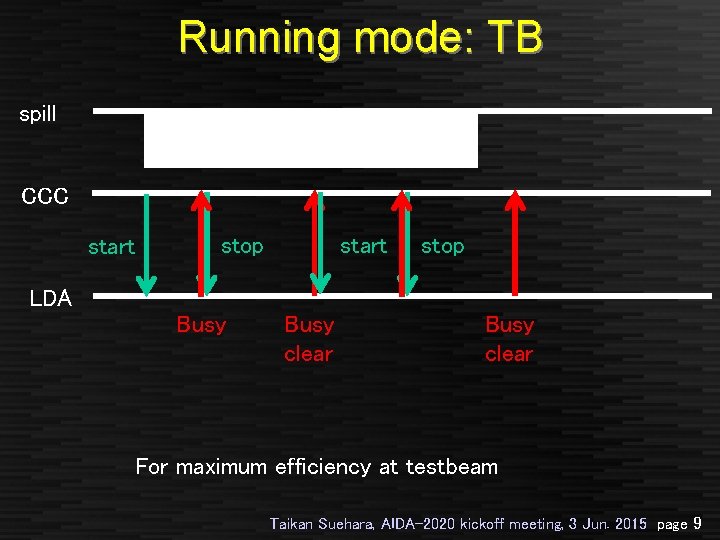 Running mode: TB

spill

CCC

start

stop

start

stop

LDA

Busy

Busy clear

Busy clear

For maximum efficiency at testbeam

Taikan Suehara, AIDA-2020 kickoff meeting, 3 Jun. 2015 page 9